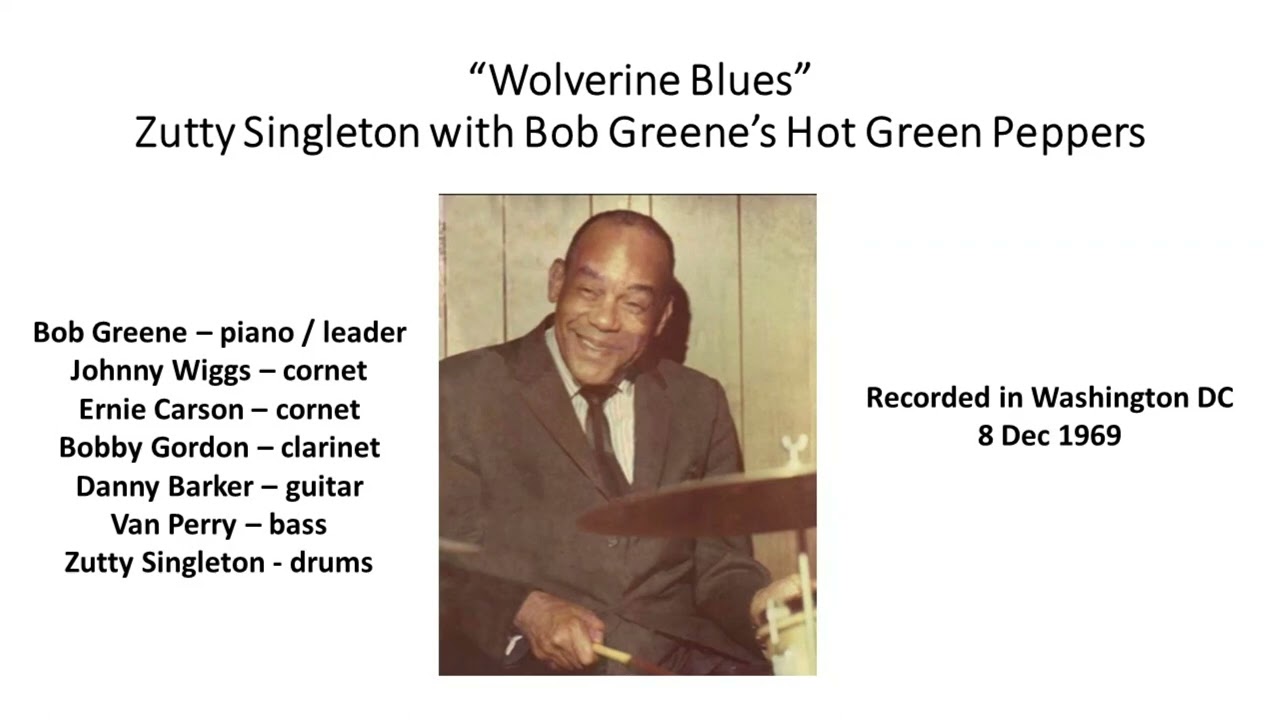 “Wolverine Blues”
Zutty Singleton with Bob Greene’s Hot Green Peppers

Bob Greene – piano / leader
Johnny Wiggs – cornet
Ernie Carson – cornet
Bobby Gordon – clarinet
Danny Barker – guitar
Van Perry – bass
Zutty Singleton - drums

Recorded in Washington DC
8 Dec 1969